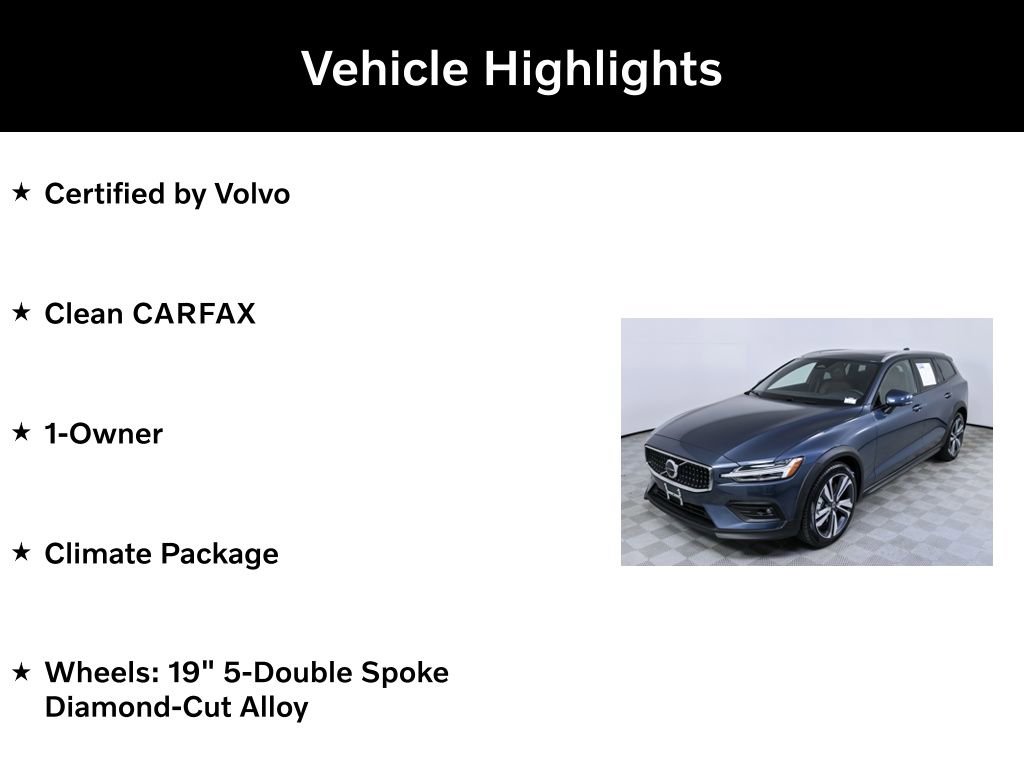 Vehicle Highlights

★ Certified by Volvo

★ Clean CARFAX

★ 1-Owner

★ Climate Package

★ Wheels: 19" 5-Double Spoke Diamond-Cut Alloy